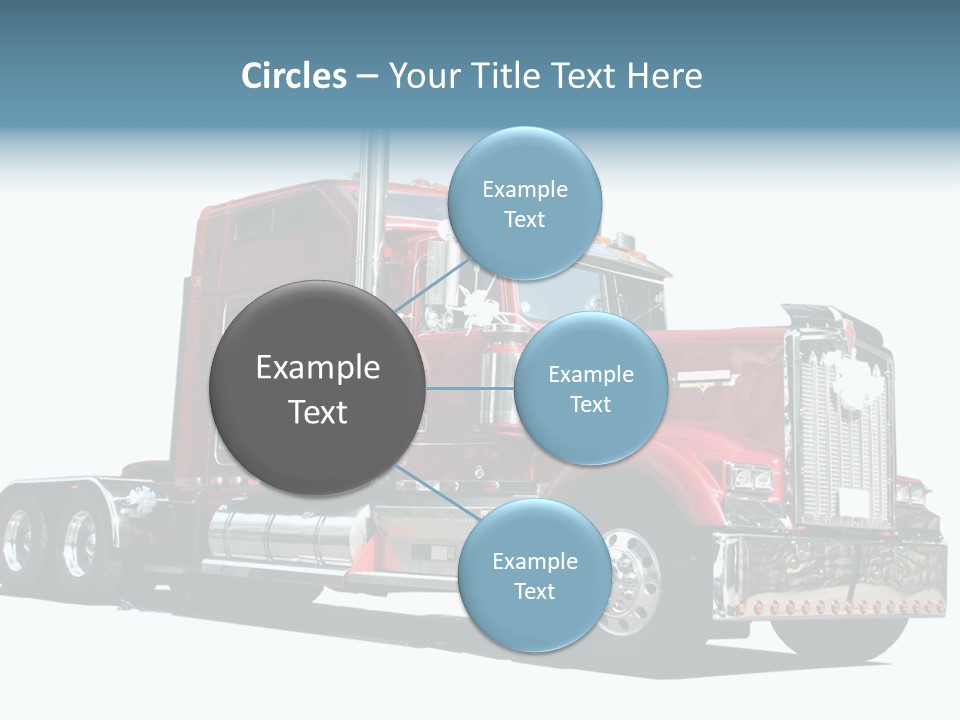 Circles – Your Title Text Here

Example Text

Example Text

Example Text

Example Text